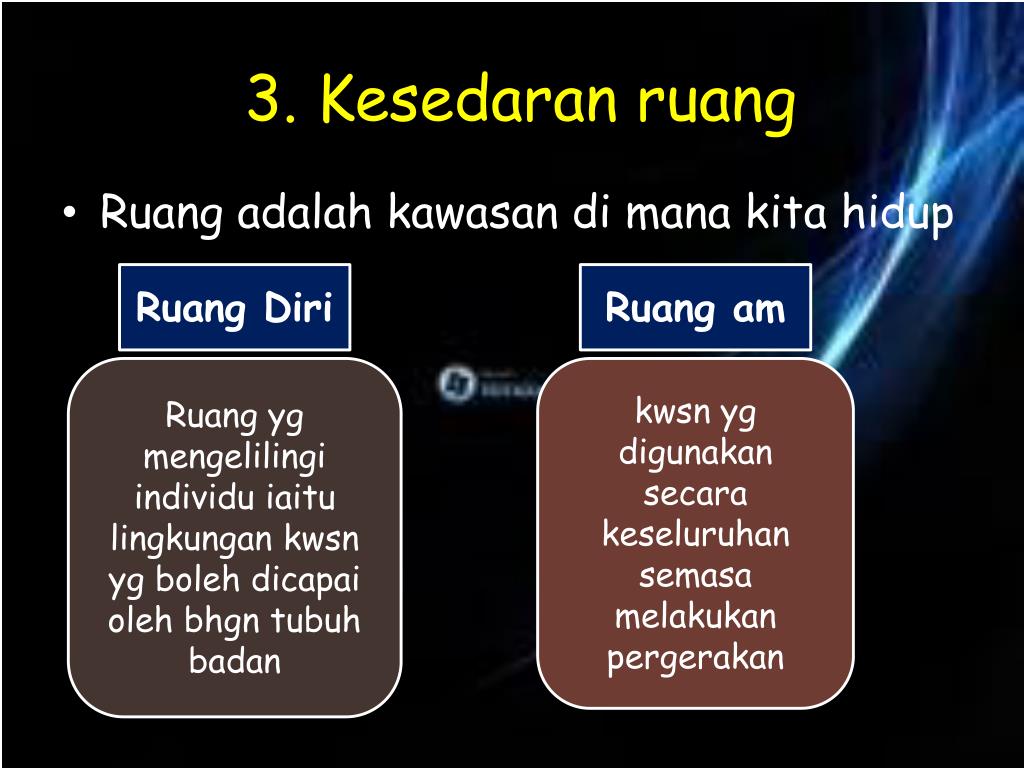 3. Kesedaran ruang

• Ruang adalah kawasan di mana kita hidup

Ruang Diri

Ruang yg mengelilingi individu iaitu lingkungan kwsn yg boleh dicapai oleh bhgn tubuh badan

Ruang am

kwsn yg digunakan secara keseluruhan semasa melakukan pergerakan